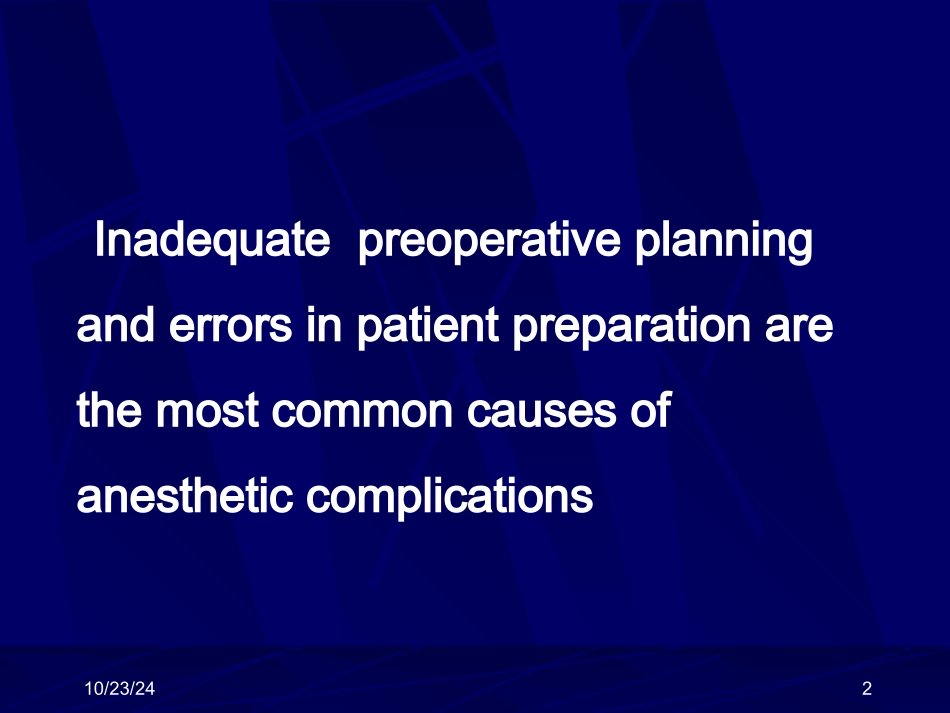 Inadequate preoperative planning and errors in patient preparation are the most common causes of anesthetic complications

10/23/24

2